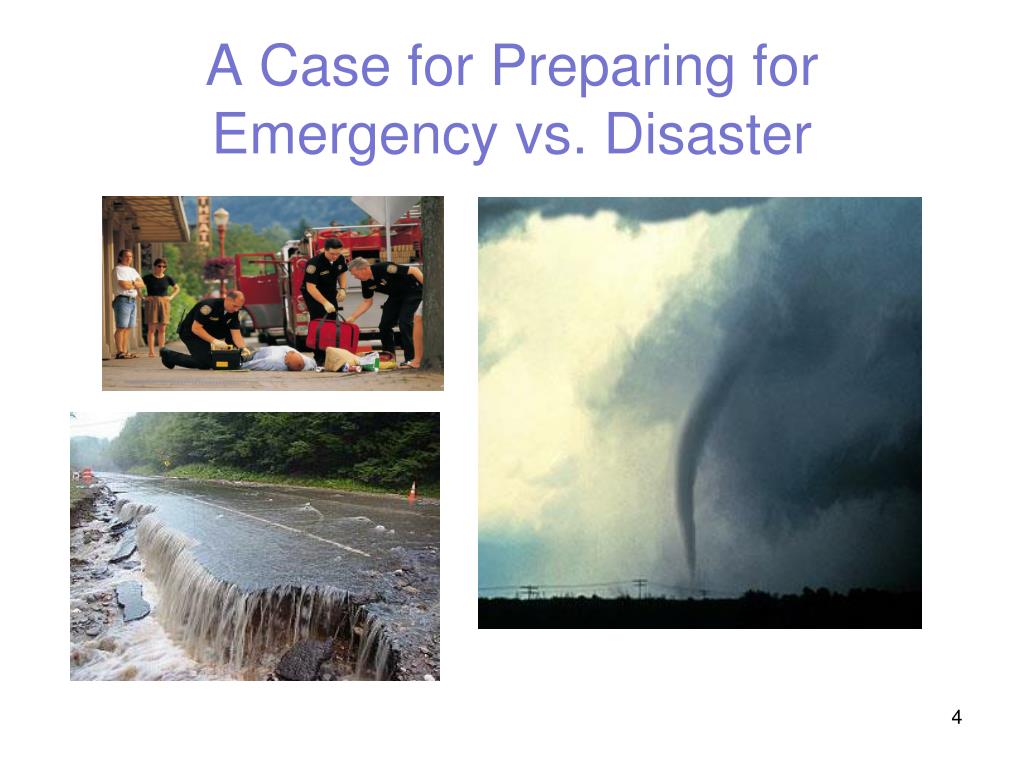 A Case for Preparing for Emergency vs. Disaster

4